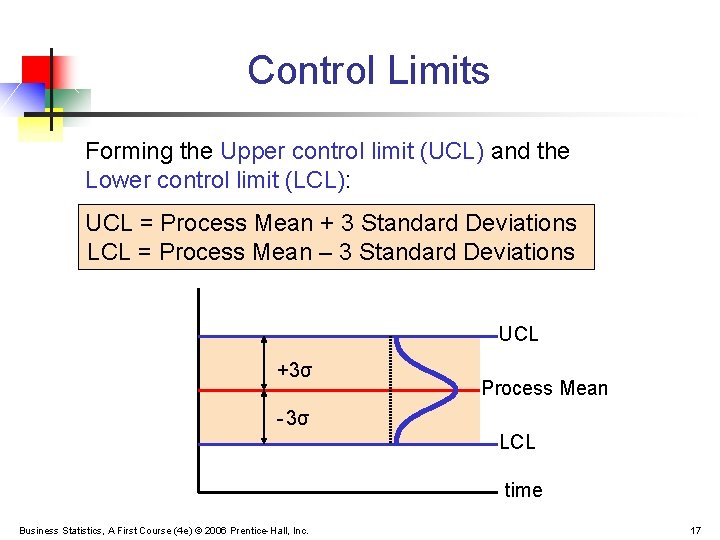 Control Limits

Forming the Upper control limit (UCL) and the Lower control limit (LCL):

UCL = Process Mean + 3 Standard Deviations
LCL = Process Mean – 3 Standard Deviations

UCL
$+3\sigma$
Process Mean
$-3\sigma$
LCL
time

Business Statistics, A First Course (4e) © 2006 Prentice-Hall, Inc.

17